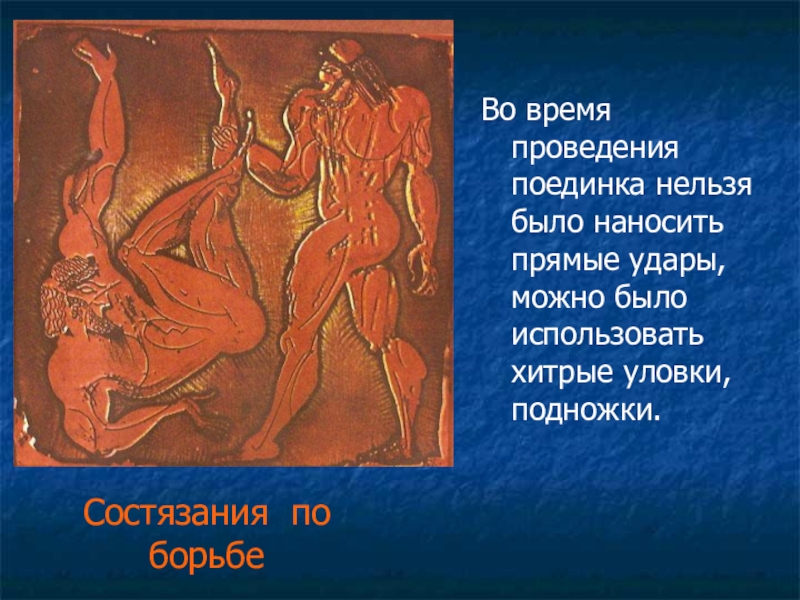 Во время проведения поединка нельзя было наносить прямые удары, можно было использовать хитрые уловки, подножки.

Состязания по борьбе